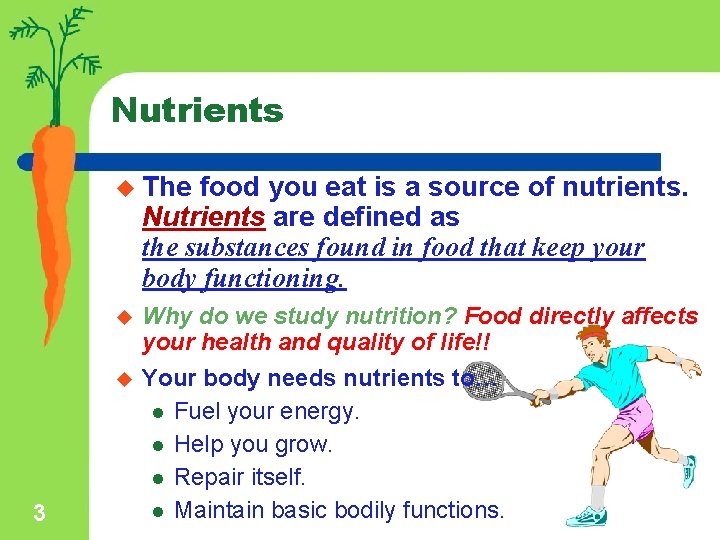 Nutrients

The food you eat is a source of nutrients. Nutrients are defined as the substances found in food that keep your body functioning.

Why do we study nutrition? Food directly affects your health and quality of life!!

Your body needs nutrients to…

Fuel your energy.

Help you grow.

Repair itself.

Maintain basic bodily functions.

3